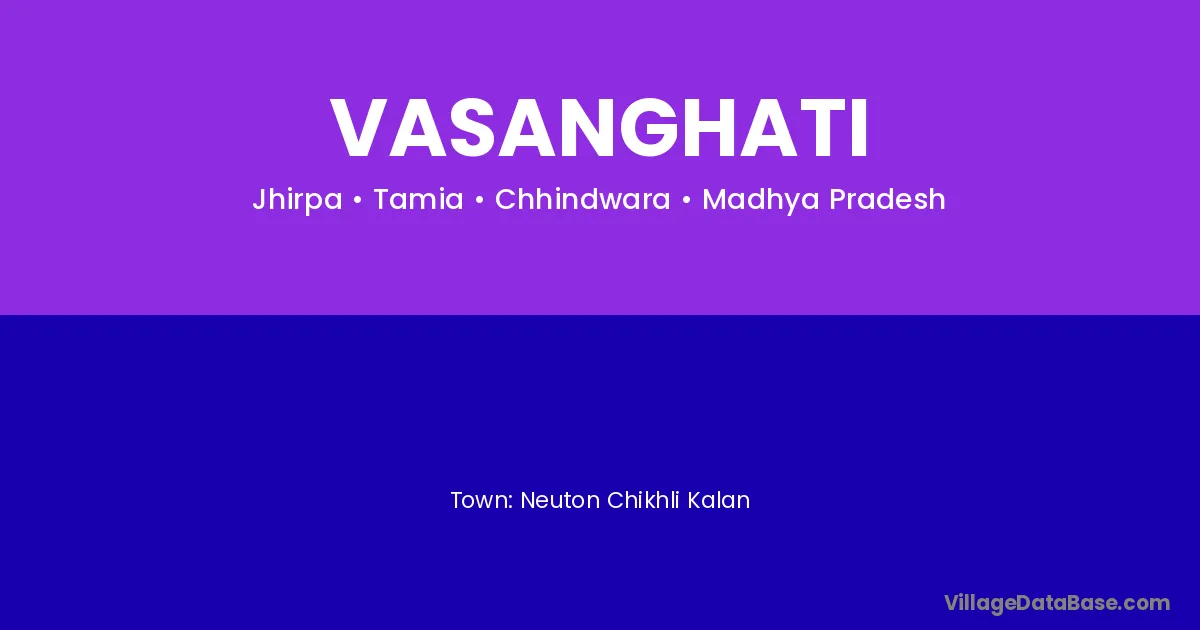 VASANGHATI

Jhirpa • Tamia • Chhindwara • Madhya Pradesh

Town: Neuton Chikhli Kalan

VillageDataBase.com